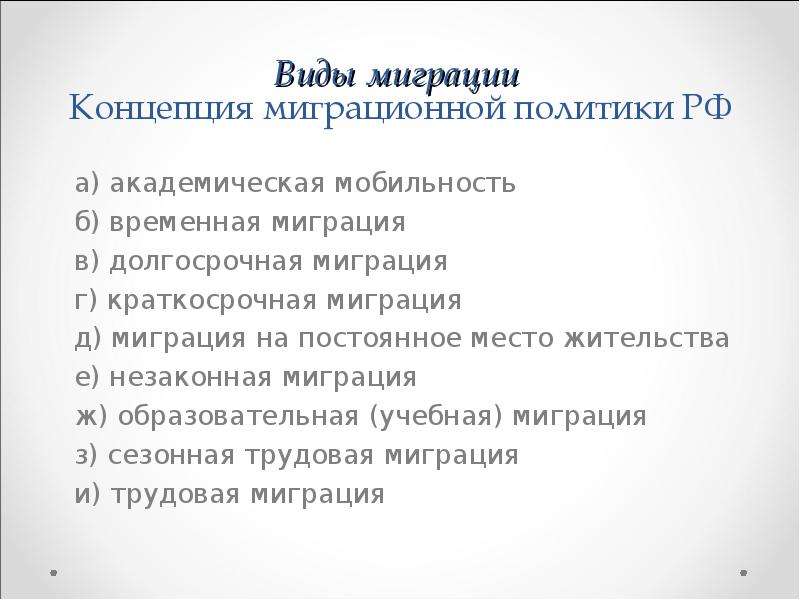 Виды миграции
Концепция миграционной политики РФ

а) академическая мобильность
б) временная миграция
в) долгосрочная миграция
г) краткосрочная миграция
д) миграция на постоянное место жительства
е) незаконная миграция
ж) образовательная (учебная) миграция
з) сезонная трудовая миграция
и) трудовая миграция